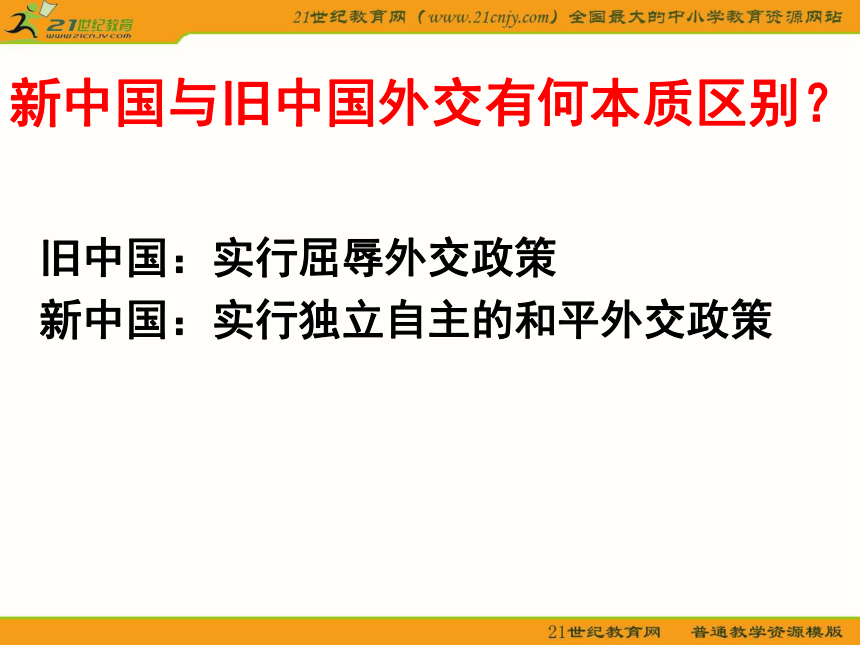 21世纪教育
www.21cnjy.com

21世纪教育网（www.21cnjy.com）全国最大的中小学教育资源网站

新中国与旧中国外交有何本质区别？

旧中国：实行屈辱外交政策
新中国：实行独立自主的和平外交政策

21世纪教育网　普通教学资源模版